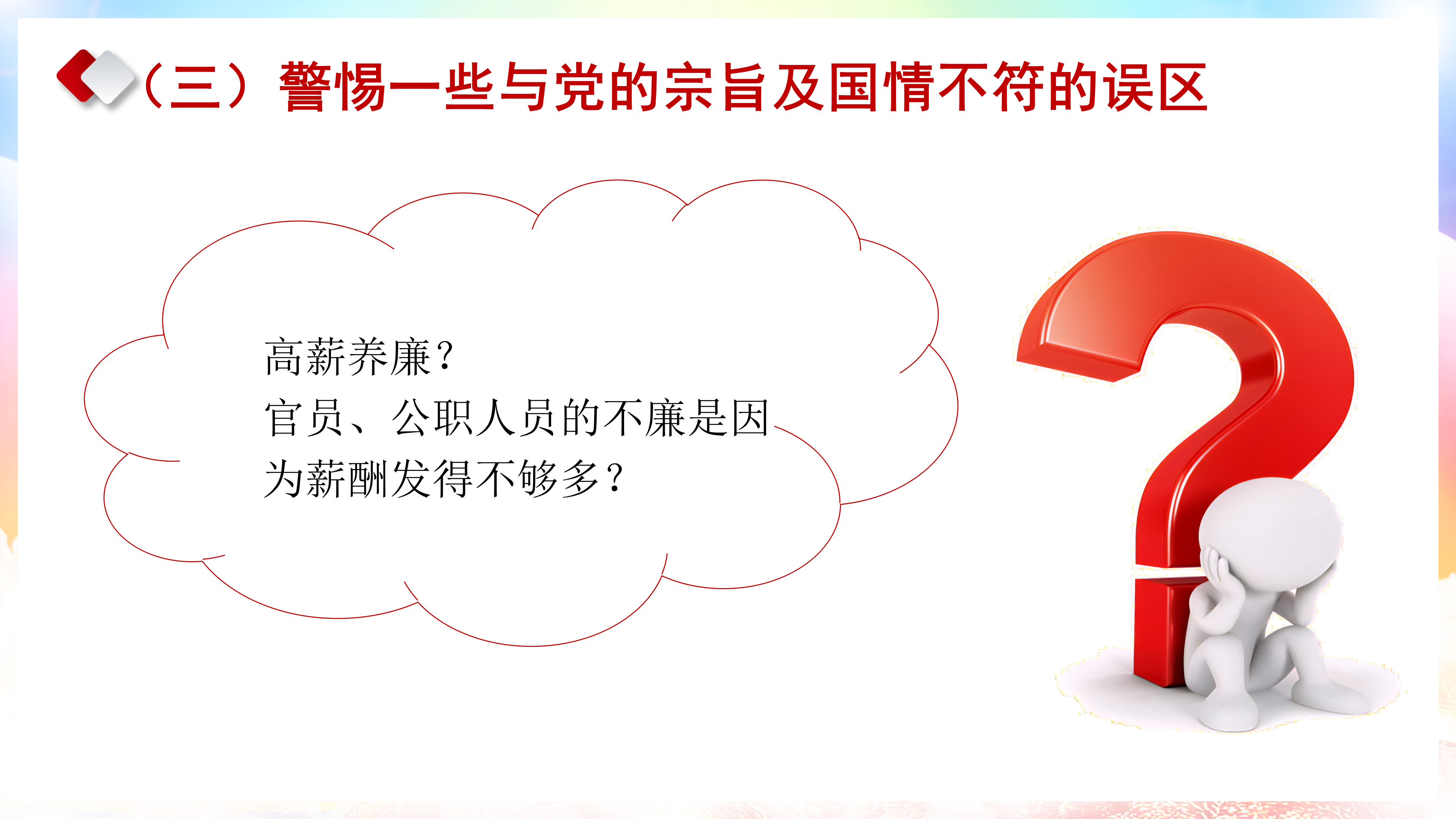 （三）警惕一些与党的宗旨及国情不符的误区

高薪养廉？
官员、公职人员的不廉是因为薪酬发得不够多？